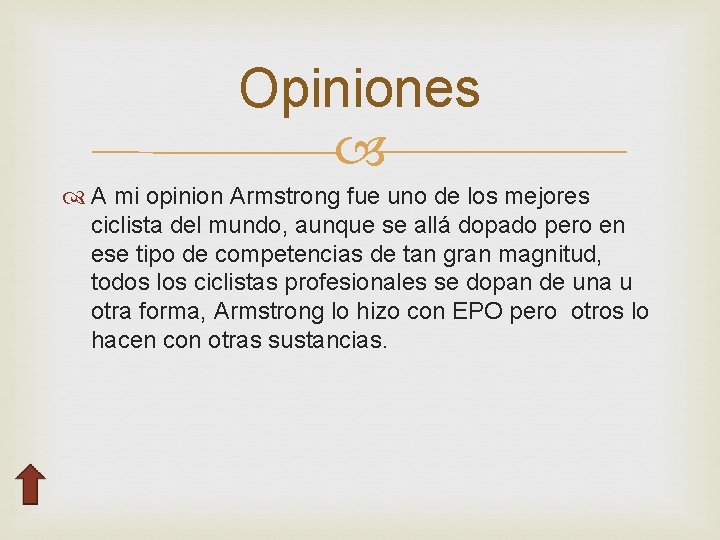 Opiniones

A mi opinion Armstrong fue uno de los mejores ciclista del mundo, aunque se allá dopado pero en ese tipo de competencias de tan gran magnitud, todos los ciclistas profesionales se dopan de una u otra forma, Armstrong lo hizo con EPO pero otros lo hacen con otras sustancias.